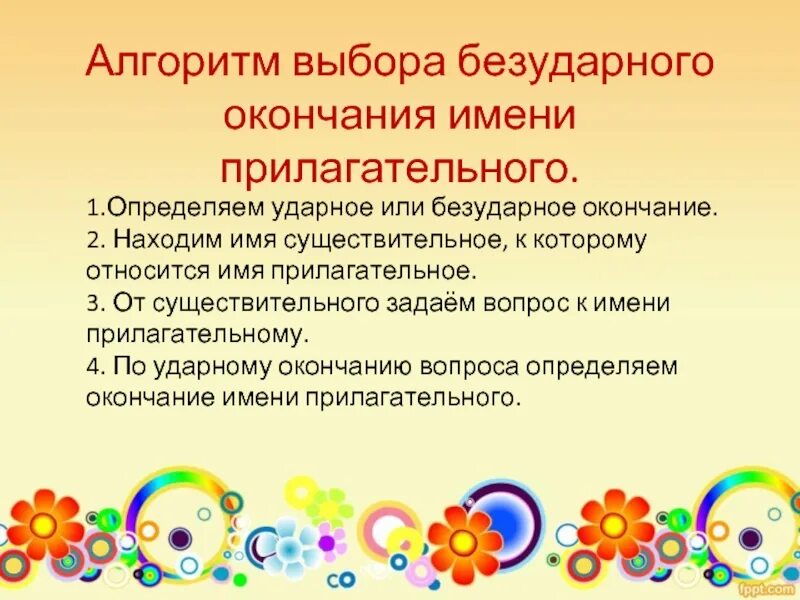 Алгоритм выбора безударного окончания имени прилагательного.

1.Определяем ударное или безударное окончание.
2. Находим имя существительное, к которому относится имя прилагательное.
3. От существительного задаём вопрос к имени прилагательному.
4. По ударному окончанию вопроса определяем окончание имени прилагательного.

fppt.com